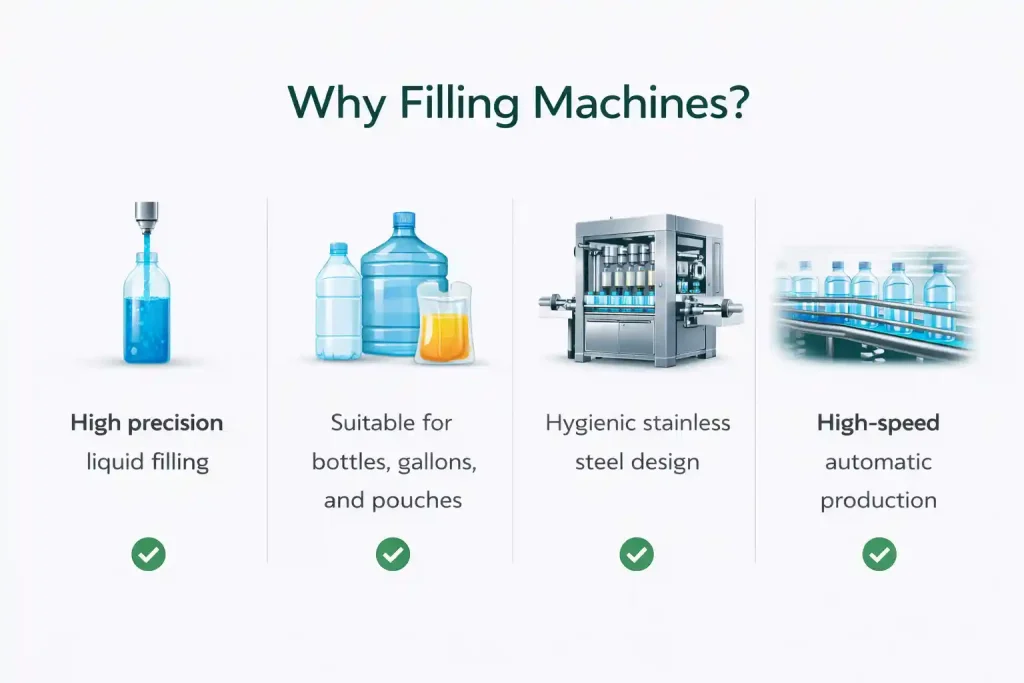 Why Filling Machines?

High precision liquid filling

Suitable for bottles, gallons, and pouches

Hygienic stainless steel design

High-speed automatic production